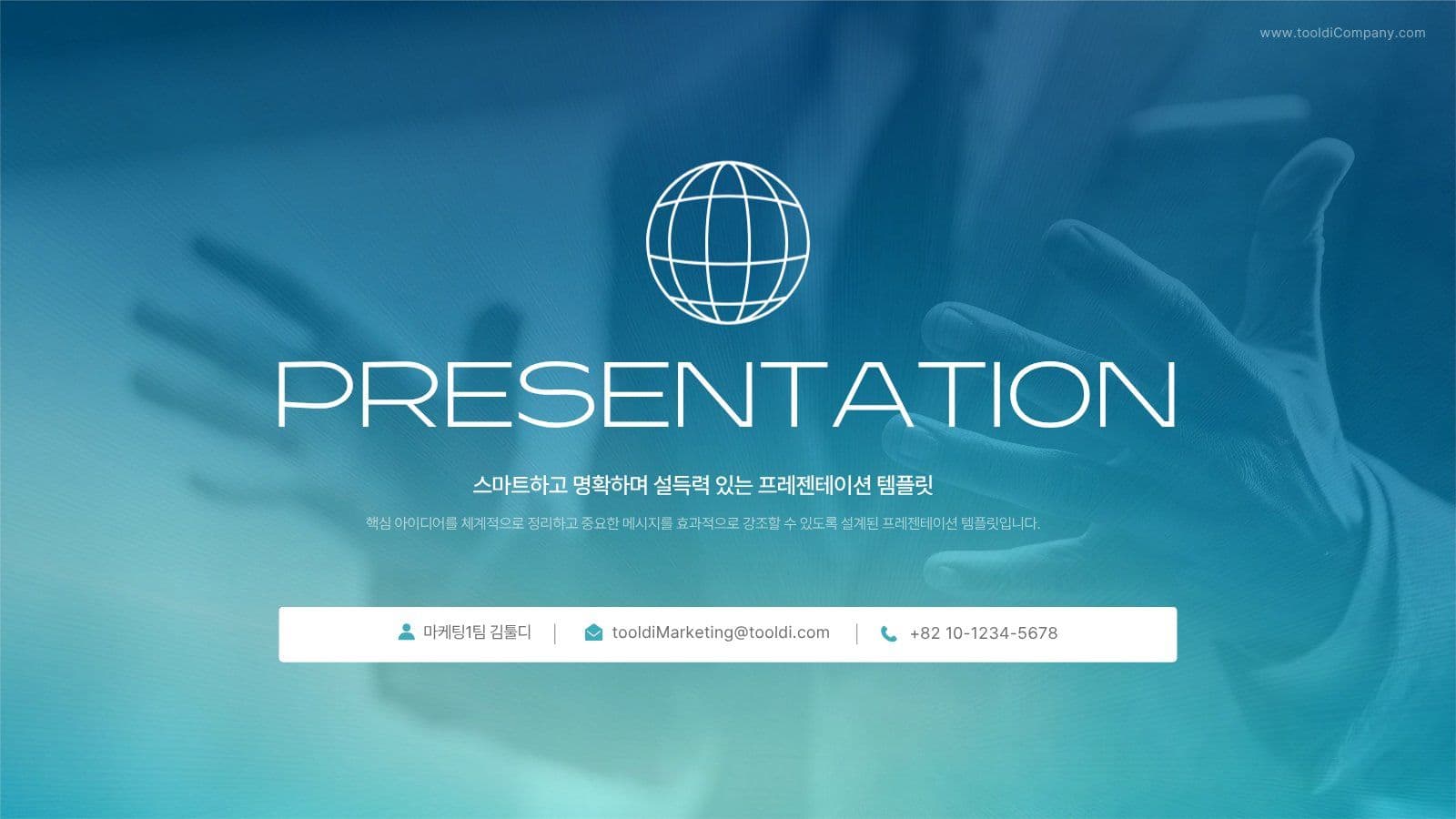 www.tooldiCompany.com

PRESENTATION

스마트하고 명확하며 설득력 있는 프레젠테이션 템플릿

핵심 아이디어를 체계적으로 정리하고 중요한 메시지를 효과적으로 강조할 수 있도록 설계된 프레젠테이션 템플릿입니다.

마케팅1팀 김툴디 | tooldiMarketing@tooldi.com | +82 10-1234-5678